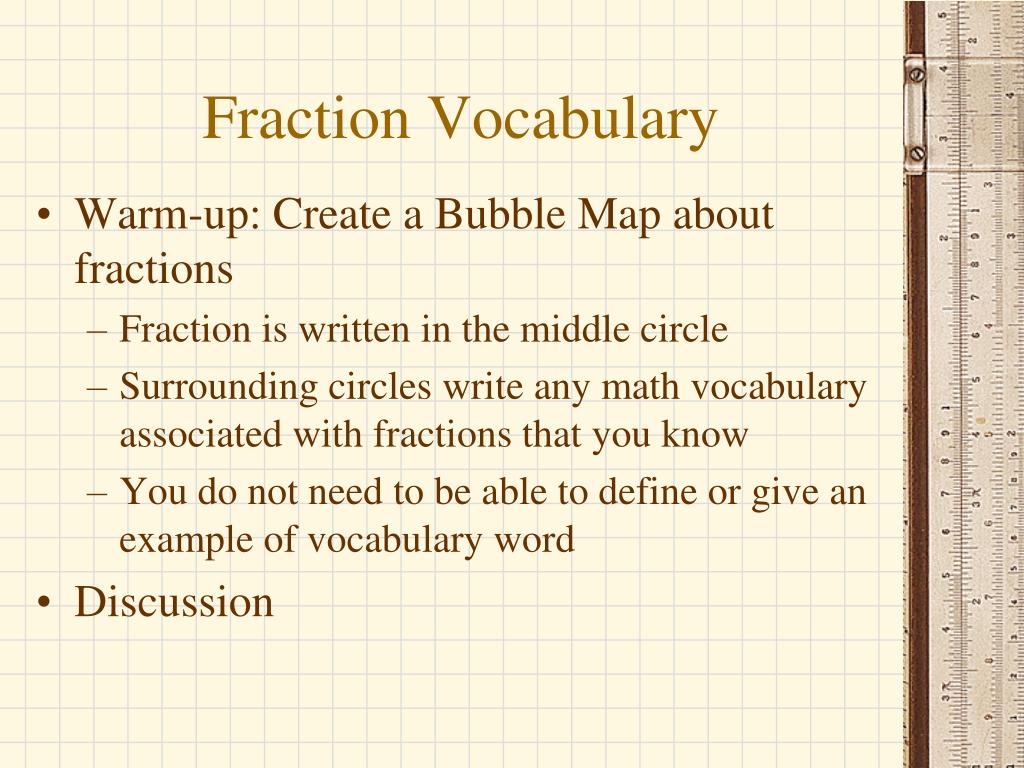 Fraction Vocabulary

• Warm-up: Create a Bubble Map about fractions
  – Fraction is written in the middle circle
  – Surrounding circles write any math vocabulary associated with fractions that you know
  – You do not need to be able to define or give an example of vocabulary word
• Discussion